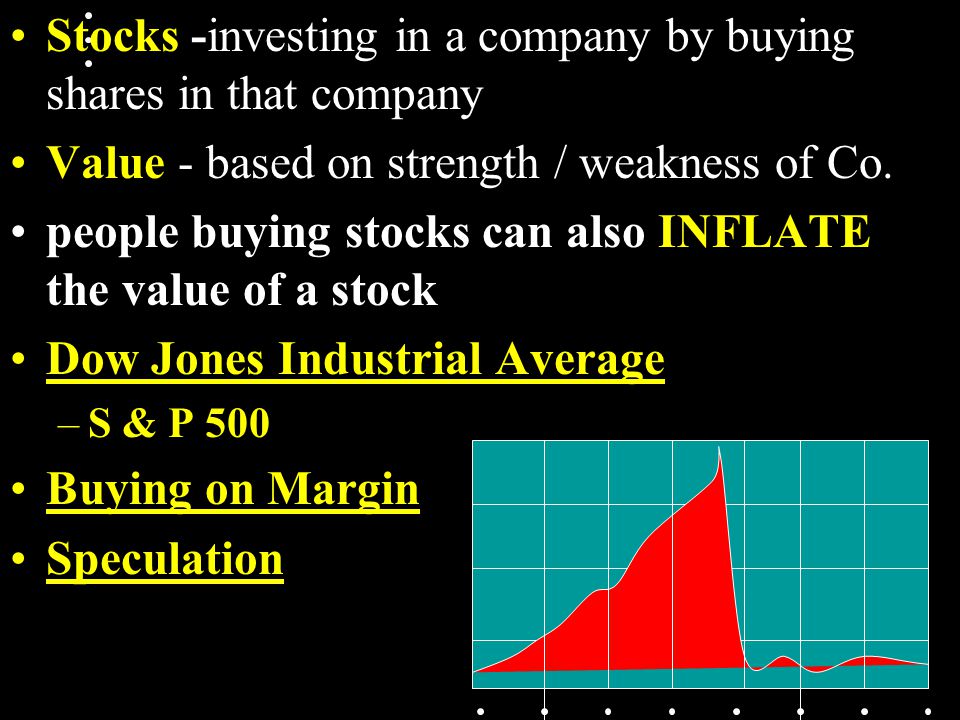 • Stocks -investing in a company by buying shares in that company

• Value - based on strength / weakness of Co.

• people buying stocks can also INFLATE the value of a stock

• Dow Jones Industrial Average

– S & P 500

• Buying on Margin

• Speculation